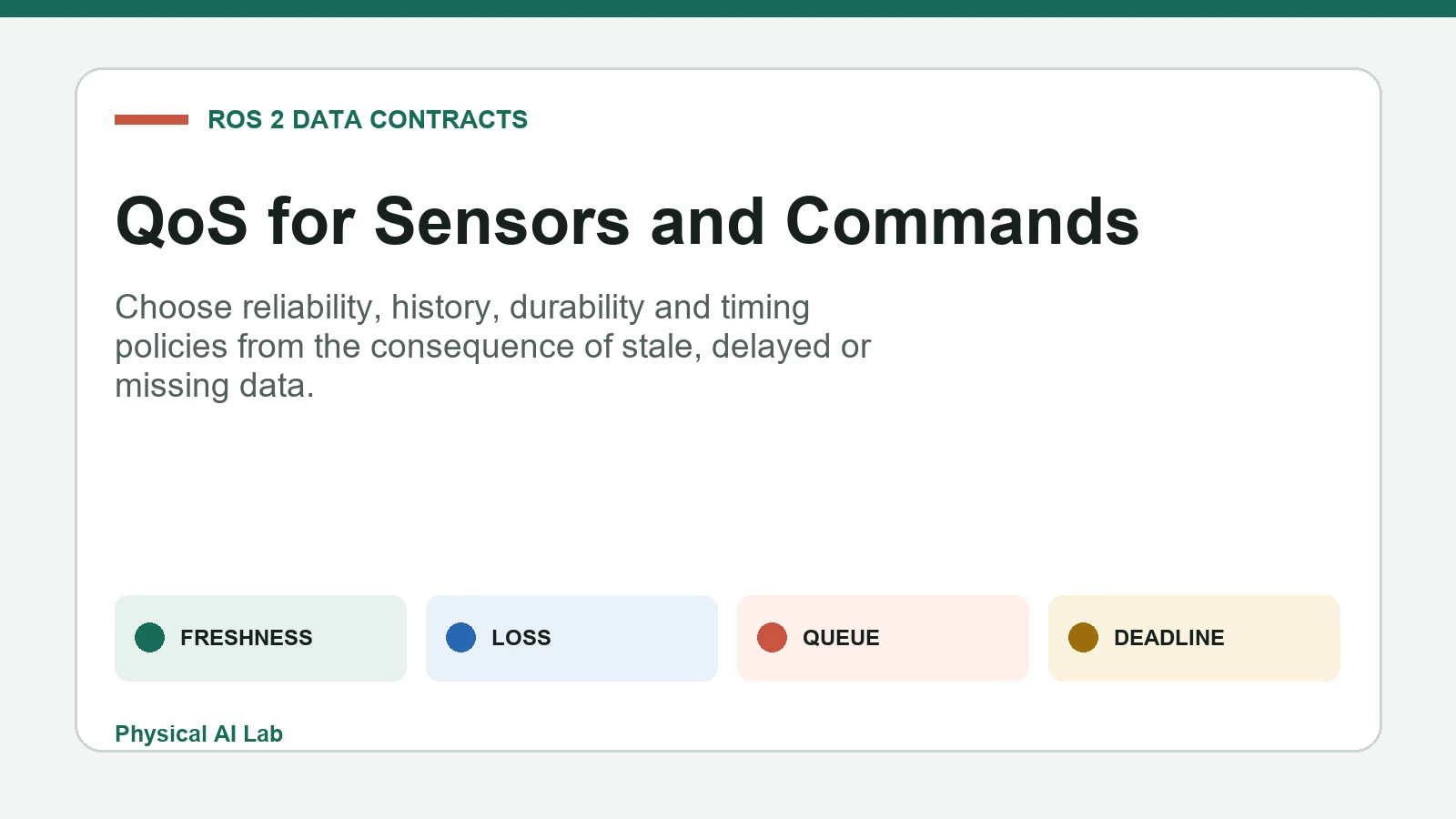 ROS 2 DATA CONTRACTS

QoS for Sensors and Commands

Choose reliability, history, durability and timing policies from the consequence of stale, delayed or missing data.

FRESHNESS

LOSS

QUEUE

DEADLINE

Physical AI Lab